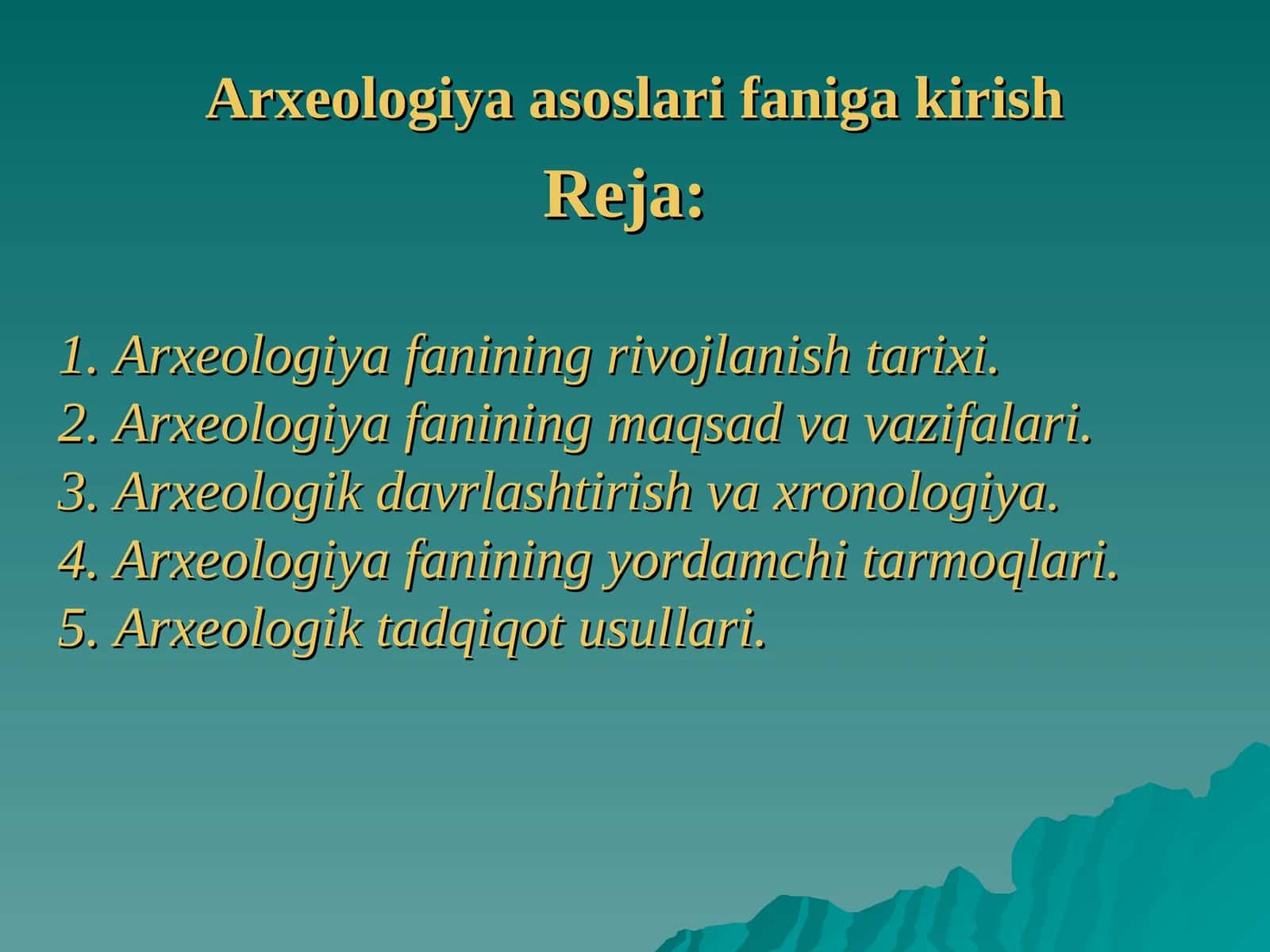 Arxeologiya asoslari faniga kirish

Reja:

1. Arxeologiya fanining rivojlanish tarixi.
2. Arxeologiya fanining maqsad va vazifalari.
3. Arxeologik davrlashtirish va xronologiya.
4. Arxeologiya fanining yordamchi tarmoqlari.
5. Arxeologik tadqiqot usullari.